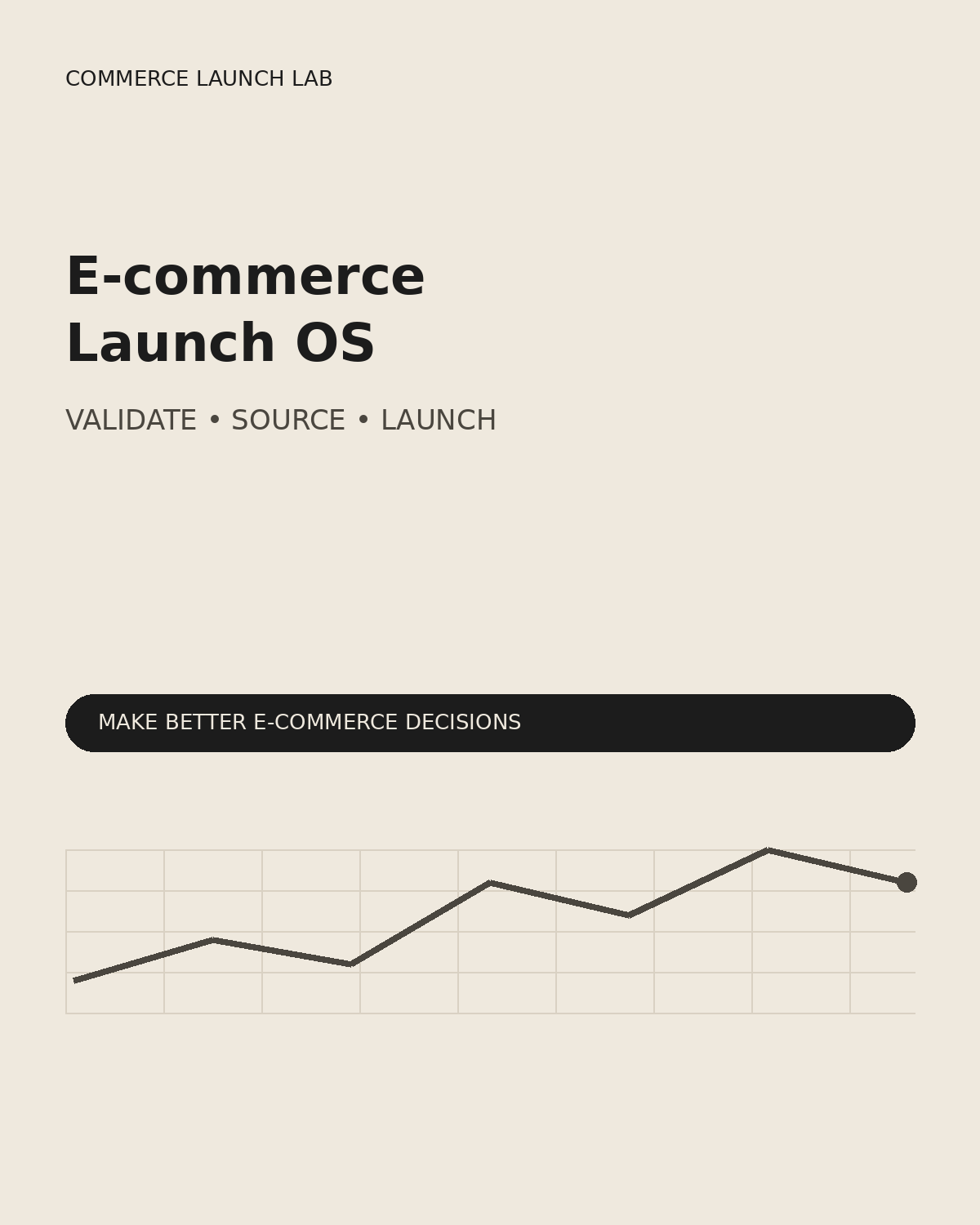 COMMERCE LAUNCH LAB

E-commerce
Launch OS

VALIDATE • SOURCE • LAUNCH

MAKE BETTER E-COMMERCE DECISIONS